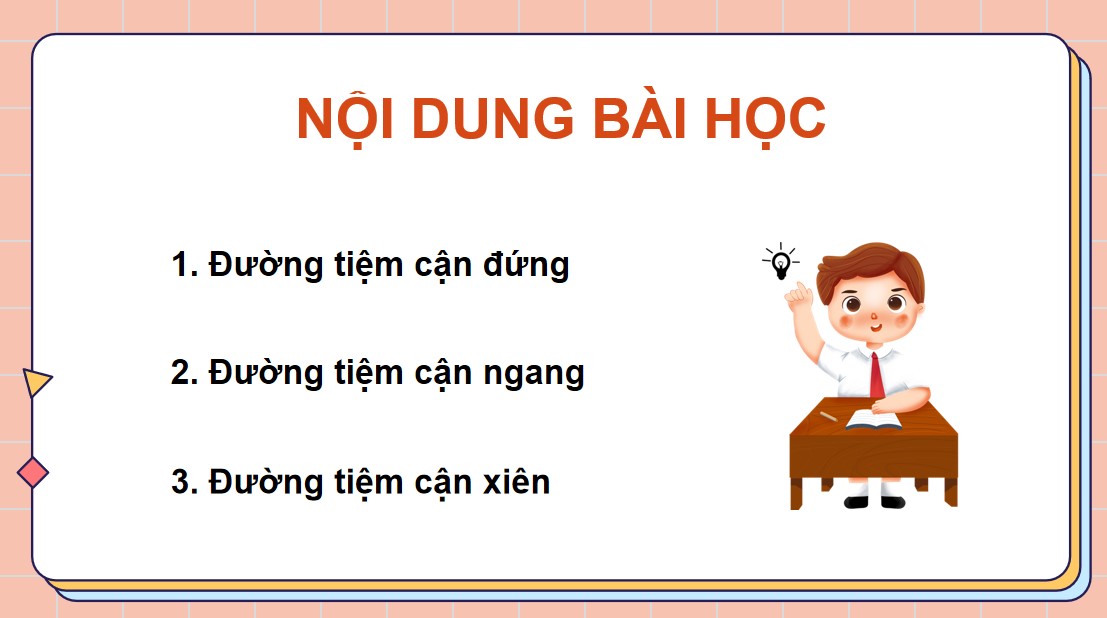 NỘI DUNG BÀI HỌC

1. Đường tiệm cận đứng

2. Đường tiệm cận ngang

3. Đường tiệm cận xiên